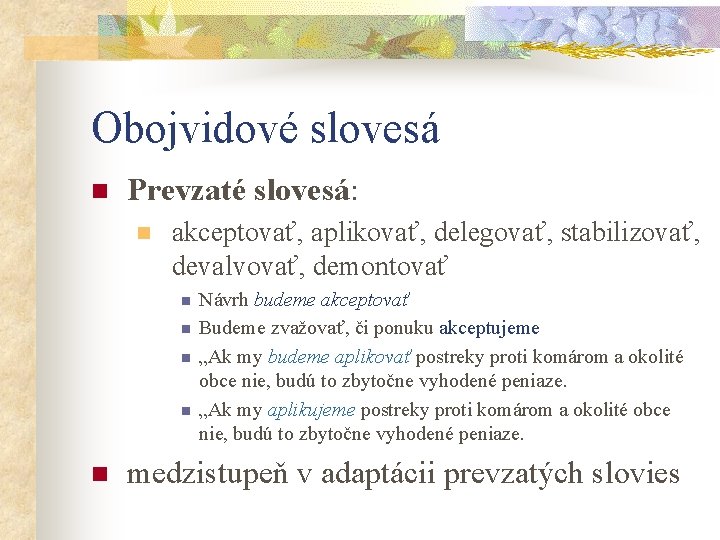 Obojvidové slovesá

Prevzaté slovesá:

akceptovať, aplikovať, delegovať, stabilizovať, devalvovať, demontovať

Návrh budeme akceptovať

Budeme zvažovať, či ponuku akceptujeme

„Ak my budeme aplikovať postreky proti komárom a okolité obce nie, budú to zbytočne vyhodené peniaze.

„Ak my aplikujeme postreky proti komárom a okolité obce nie, budú to zbytočne vyhodené peniaze.

medzistupeň v adaptácii prevzatých slovies